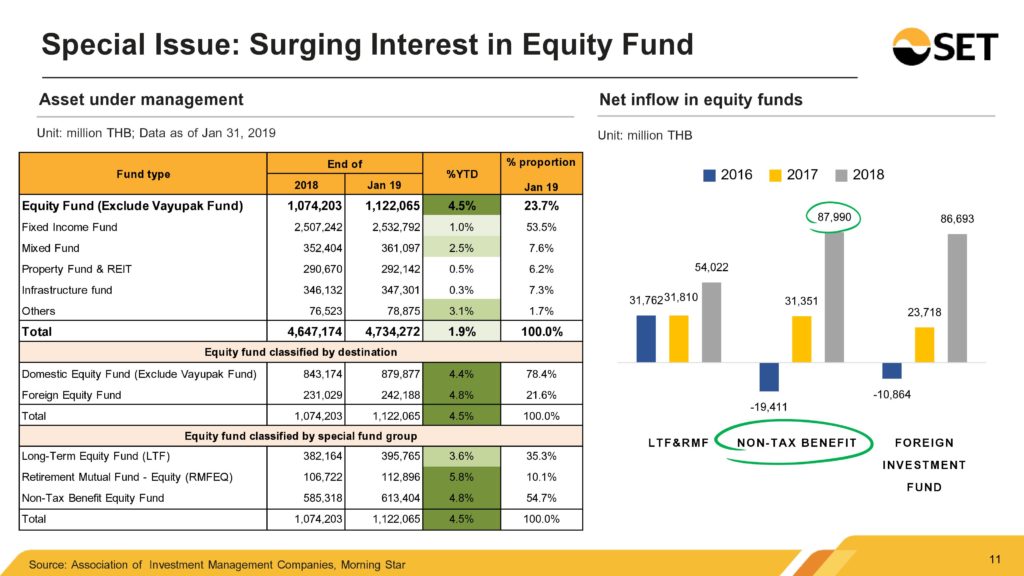 Special Issue: Surging Interest in Equity Fund

SET

Asset under management

Unit: million THB; Data as of Jan 31, 2019

| Fund type | End of 2018 | End of Jan 19 | %YTD | % proportion Jan 19 |
|---|---|---|---|---|
| Equity Fund (Exclude Vayupak Fund) | 1,074,203 | 1,122,065 | 4.5% | 23.7% |
| Fixed Income Fund | 2,507,242 | 2,532,792 | 1.0% | 53.5% |
| Mixed Fund | 352,404 | 361,097 | 2.5% | 7.6% |
| Property Fund & REIT | 290,670 | 292,142 | 0.5% | 6.2% |
| Infrastructure fund | 346,132 | 347,301 | 0.3% | 7.3% |
| Others | 76,523 | 78,875 | 3.1% | 1.7% |
| Total | 4,647,174 | 4,734,272 | 1.9% | 100.0% |
| Equity fund classified by destination | | | | |
| Domestic Equity Fund (Exclude Vayupak Fund) | 843,174 | 879,877 | 4.4% | 78.4% |
| Foreign Equity Fund | 231,029 | 242,188 | 4.8% | 21.6% |
| Total | 1,074,203 | 1,122,065 | 4.5% | 100.0% |
| Equity fund classified by special fund group | | | | |
| Long-Term Equity Fund (LTF) | 382,164 | 395,765 | 3.6% | 35.3% |
| Retirement Mutual Fund - Equity (RMFEQ) | 106,722 | 112,896 | 5.8% | 10.1% |
| Non-Tax Benefit Equity Fund | 585,318 | 613,404 | 4.8% | 54.7% |
| Total | 1,074,203 | 1,122,065 | 4.5% | 100.0% |

Net inflow in equity funds

Unit: million THB

2016 2017 2018

31,762 31,810 54,022
-19,411 31,351 87,990
-10,864 23,718 86,693

LTF&RMF NON-TAX BENEFIT FOREIGN INVESTMENT FUND

Source: Association of Investment Management Companies, Morning Star

11